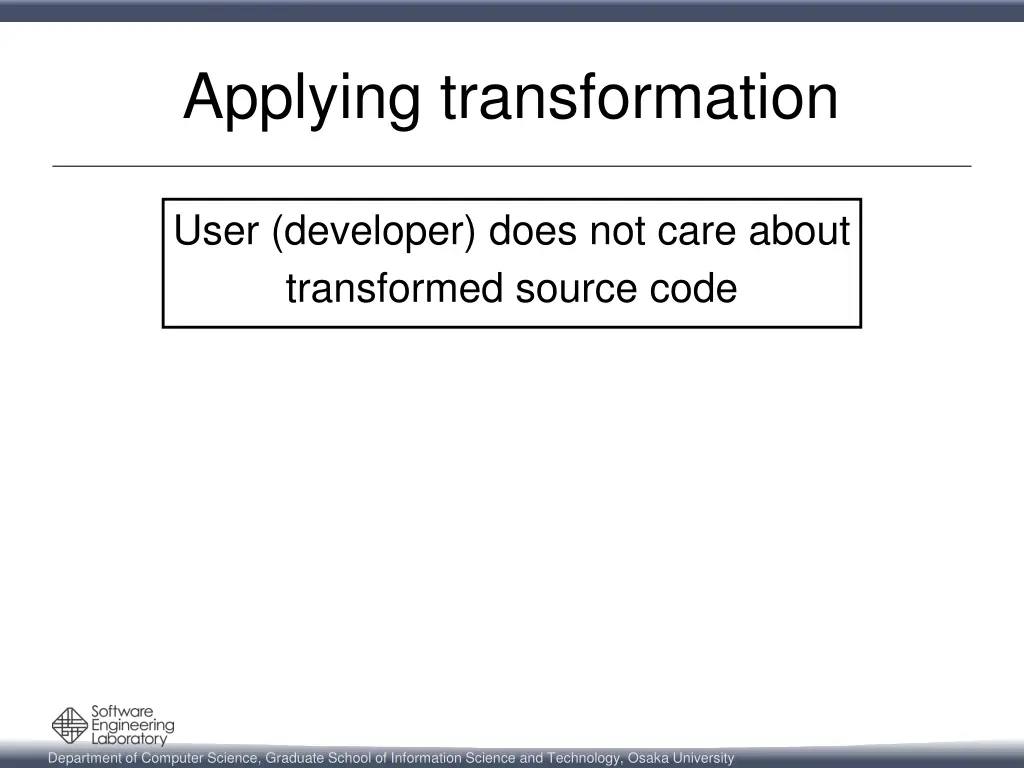 Applying transformation

User (developer) does not care about transformed source code

Software Engineering Laboratory

Department of Computer Science, Graduate School of Information Science and Technology, Osaka University